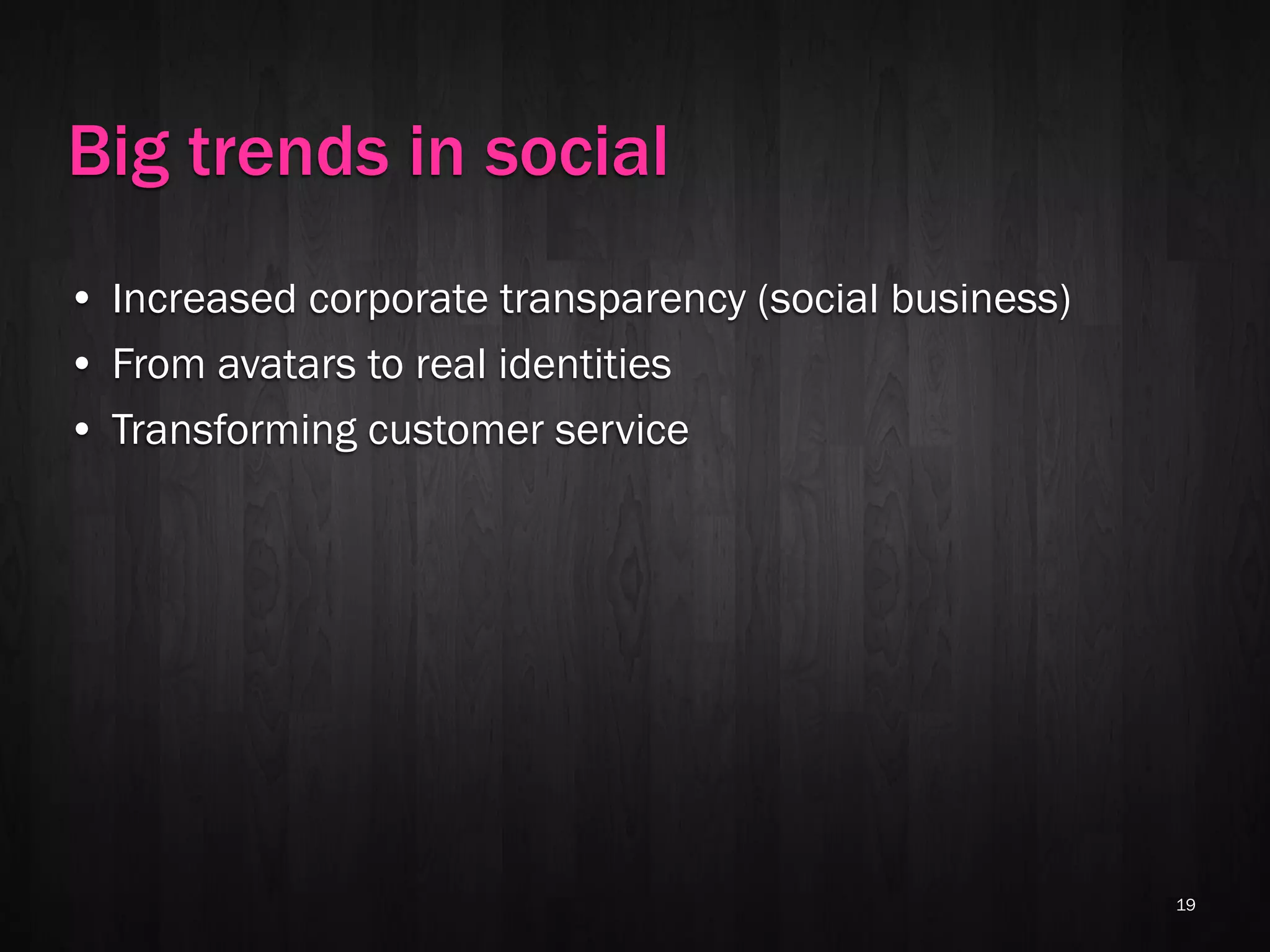 Big trends in social

• Increased corporate transparency (social business)
• From avatars to real identities
• Transforming customer service

19